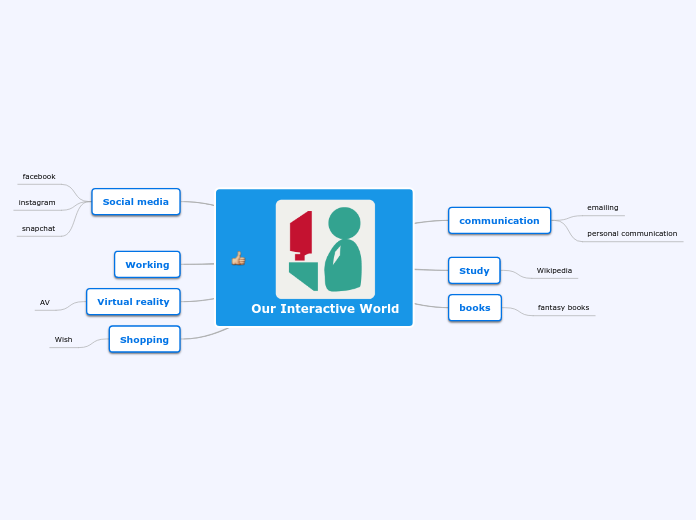 Our Interactive World

Social media
facebook
instagram
snapchat

Working

Virtual reality
AV

Shopping
Wish

communication
emailing
personal communication

Study
Wikipedia

books
fantasy books